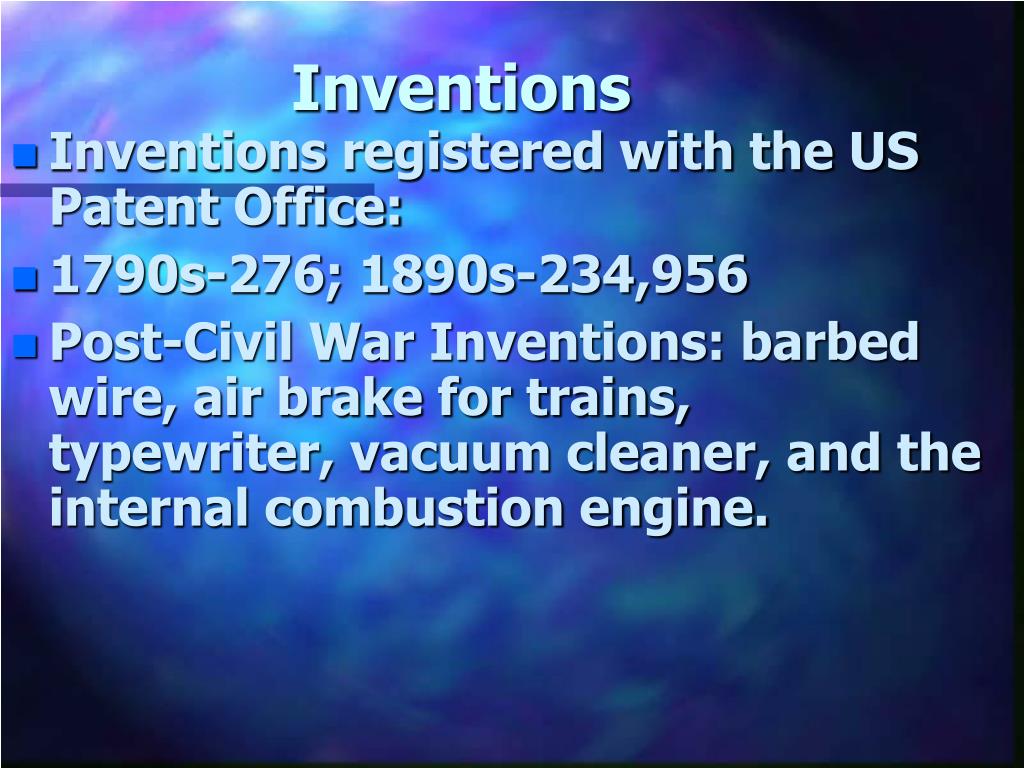 Inventions

Inventions registered with the US Patent Office:

1790s-276; 1890s-234,956

Post-Civil War Inventions: barbed wire, air brake for trains, typewriter, vacuum cleaner, and the internal combustion engine.